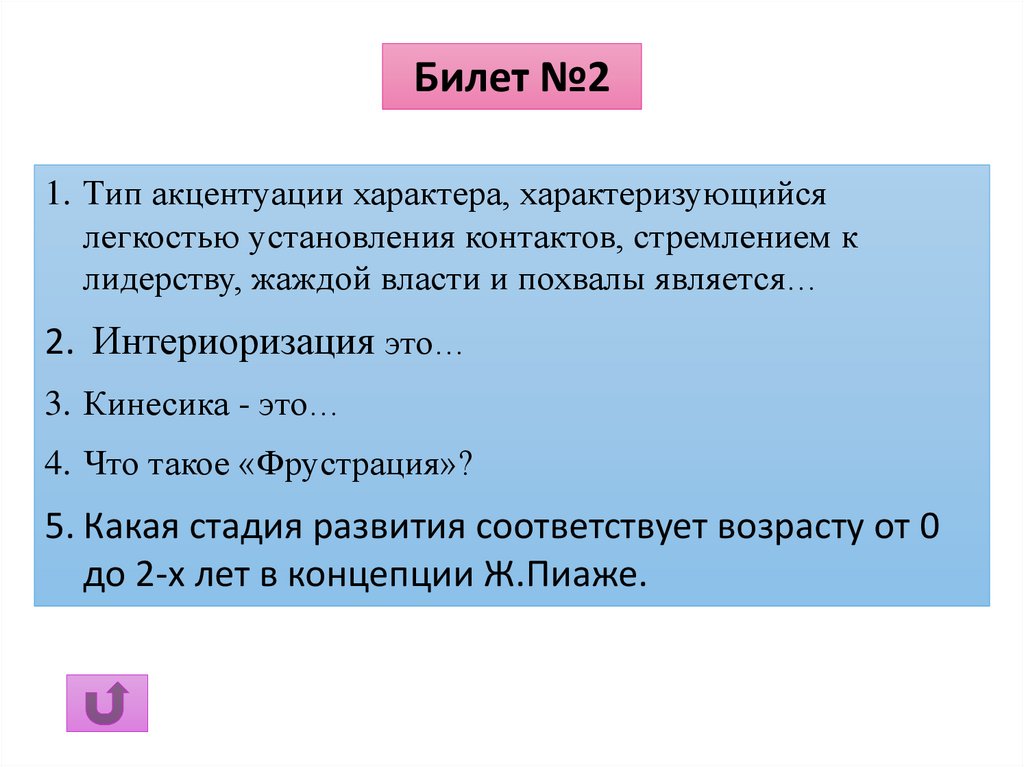 Билет №2

1. Тип акцентуации характера, характеризующийся легкостью установления контактов, стремлением к лидерству, жаждой власти и похвалы является…

2. Интериоризация это…

3. Кинесика - это…

4. Что такое «Фрустрация»?

5. Какая стадия развития соответствует возрасту от 0 до 2-х лет в концепции Ж.Пиаже.